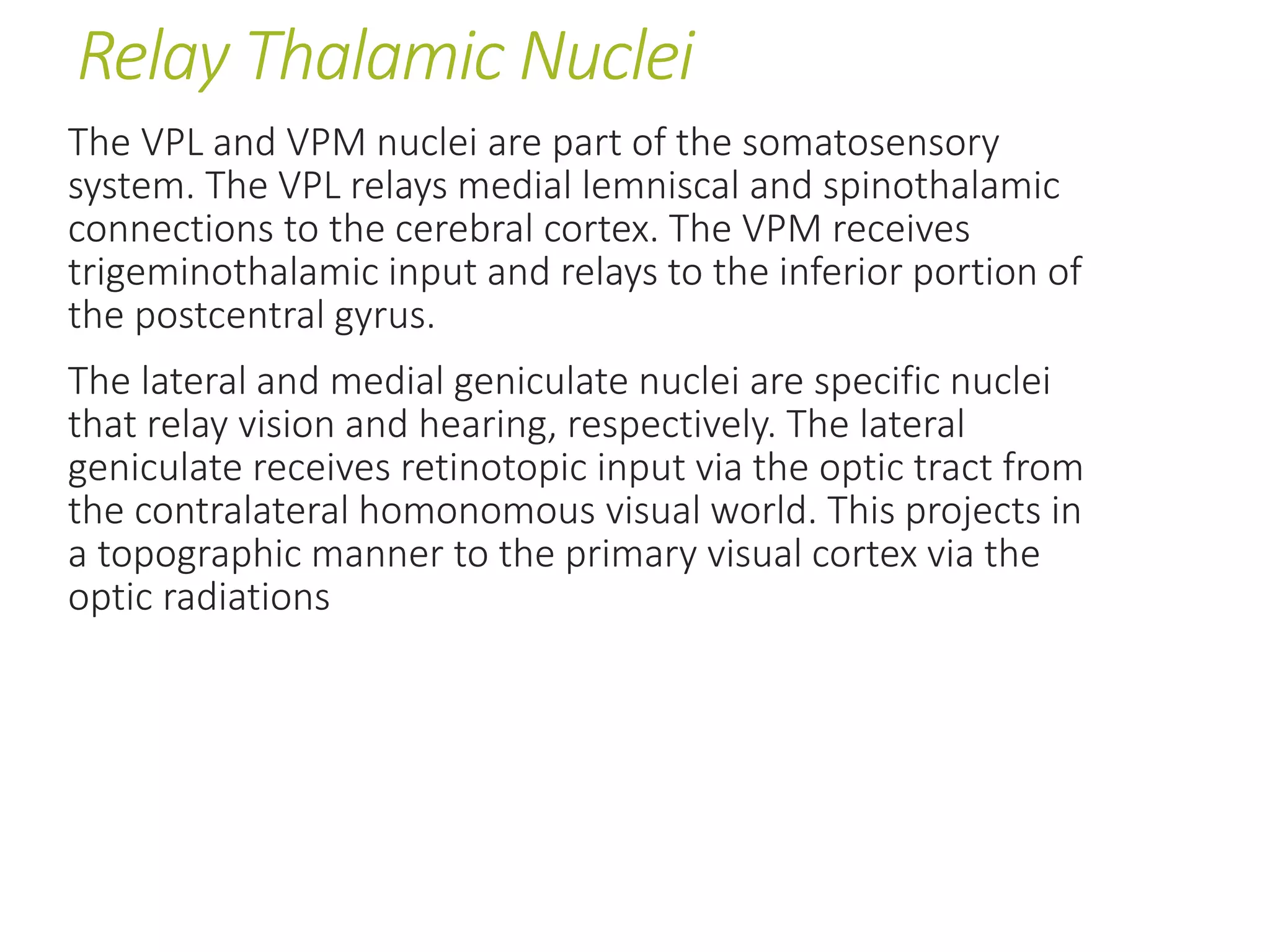 Relay Thalamic Nuclei

The VPL and VPM nuclei are part of the somatosensory system. The VPL relays medial lemniscal and spinothalamic connections to the cerebral cortex. The VPM receives trigeminothalamic input and relays to the inferior portion of the postcentral gyrus.

The lateral and medial geniculate nuclei are specific nuclei that relay vision and hearing, respectively. The lateral geniculate receives retinotopic input via the optic tract from the contralateral homonomous visual world. This projects in a topographic manner to the primary visual cortex via the optic radiations